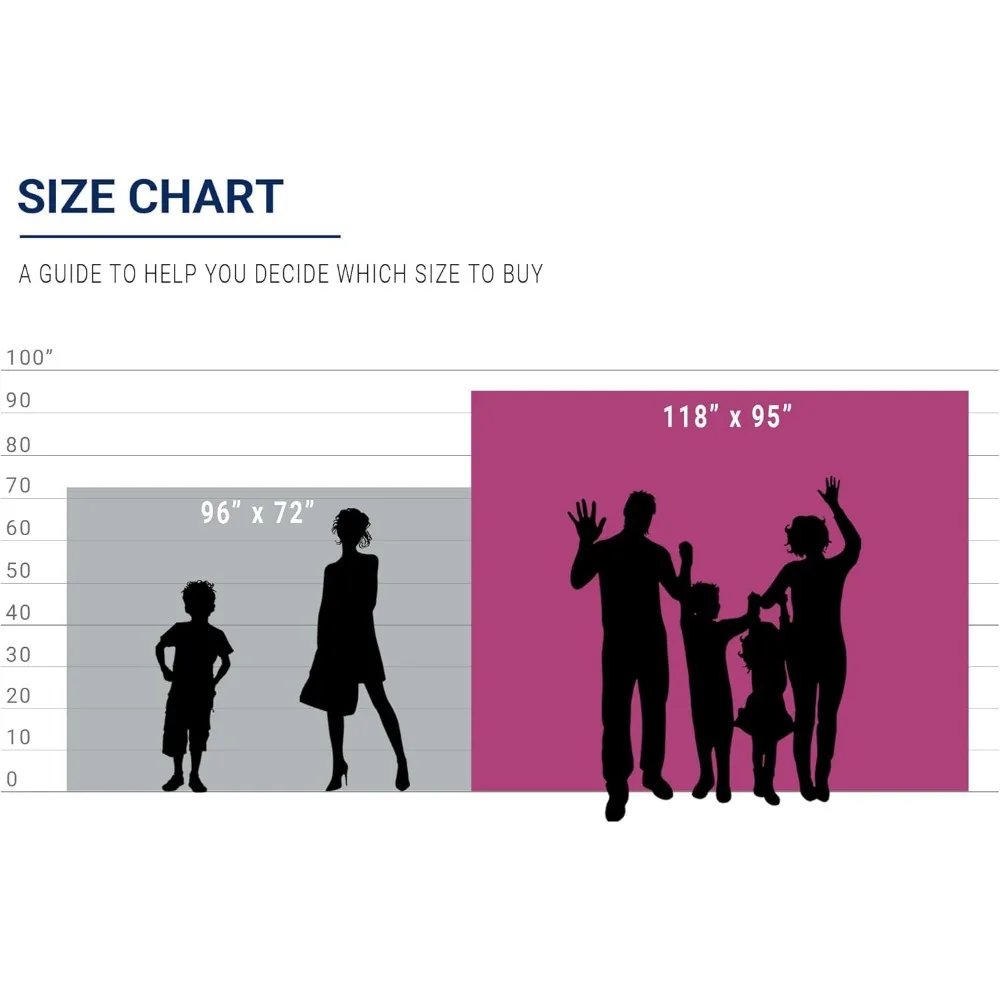 SIZE CHART

A GUIDE TO HELP YOU DECIDE WHICH SIZE TO BUY

100"
90
80
70
60
50
40
30
20
10
0

96" x 72"

118" x 95"